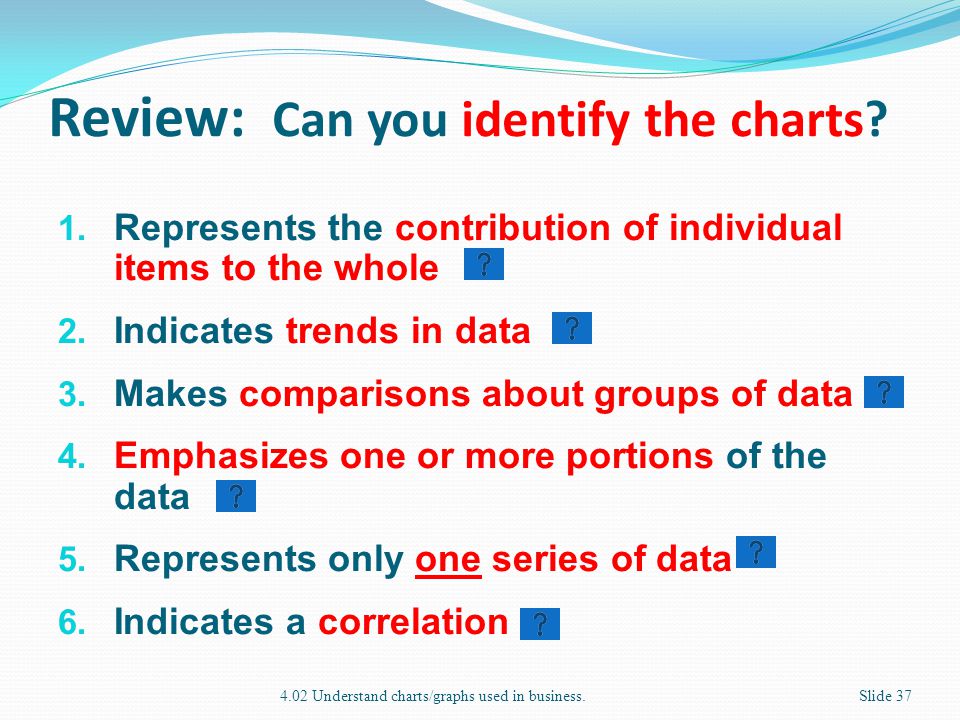 Review: Can you identify the charts?

1. Represents the contribution of individual items to the whole ?
2. Indicates trends in data ?
3. Makes comparisons about groups of data ?
4. Emphasizes one or more portions of the data ?
5. Represents only one series of data ?
6. Indicates a correlation ?

4.02 Understand charts/graphs used in business.

Slide 37